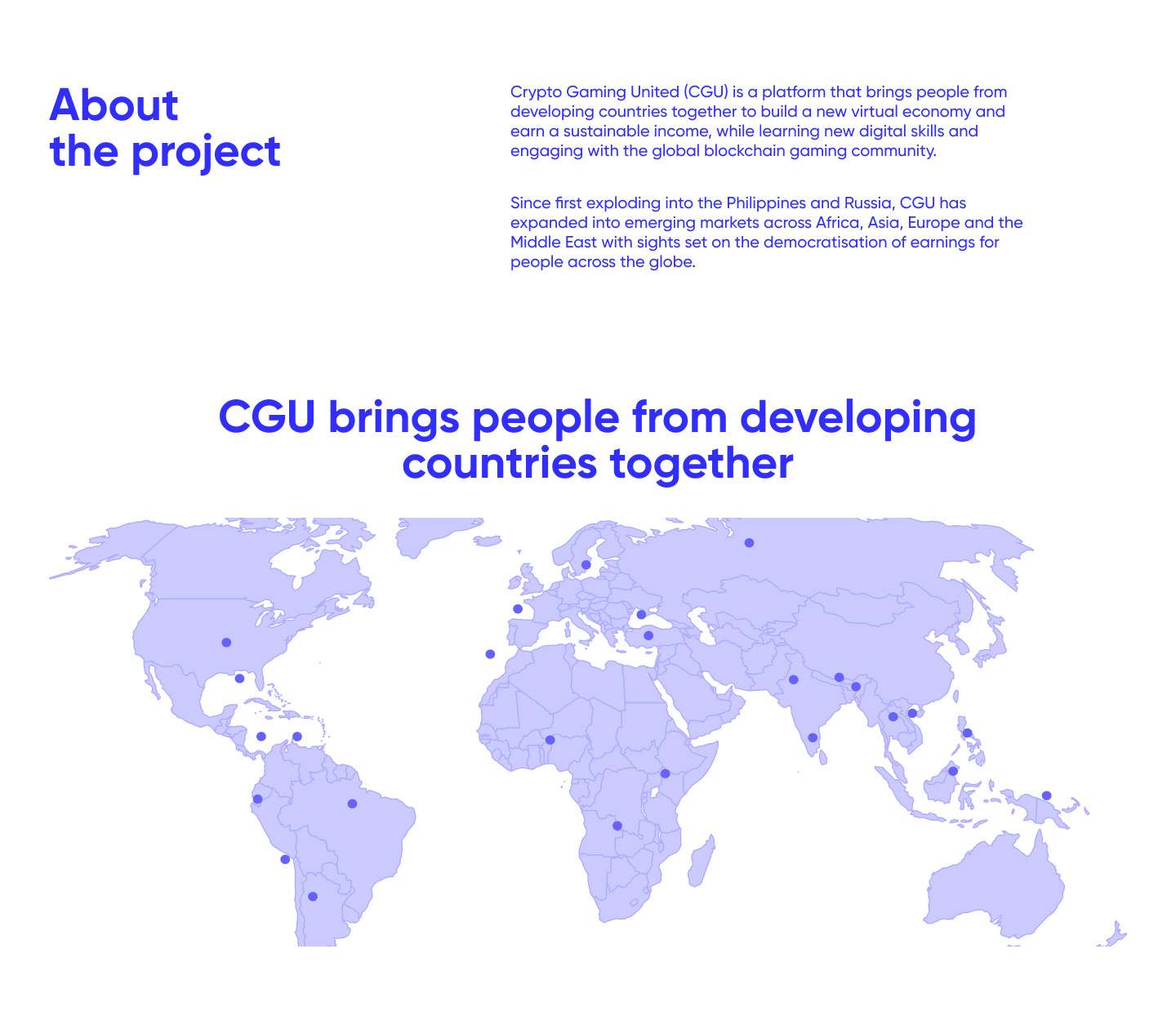 About the project

Crypto Gaming United (CGU) is a platform that brings people from developing countries together to build a new virtual economy and earn a sustainable income, while learning new digital skills and engaging with the global blockchain gaming community.

Since first exploding into the Philippines and Russia, CGU has expanded into emerging markets across Africa, Asia, Europe and the Middle East with sights set on the democratisation of earnings for people across the globe.

CGU brings people from developing countries together